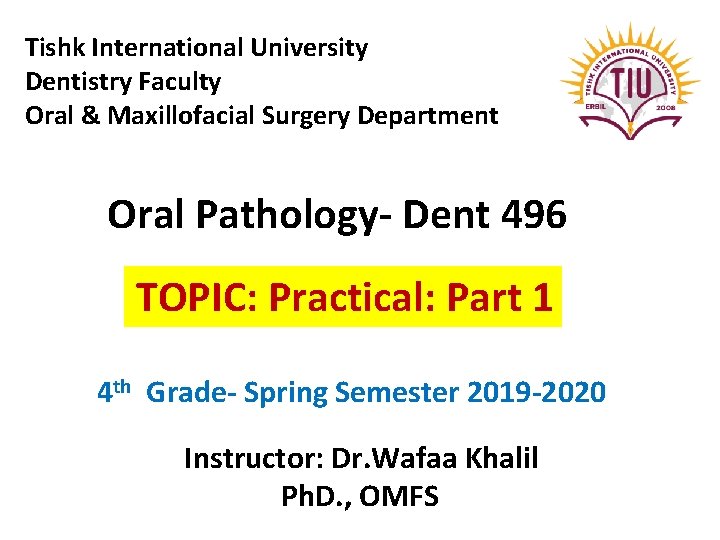 Tishk International University
Dentistry Faculty
Oral & Maxillofacial Surgery Department

TISHK INTERNATIONAL UNIVERSITY
TIU
ERBIL
2008

Oral Pathology- Dent 496

TOPIC: Practical: Part 1

4th Grade- Spring Semester 2019-2020

Instructor: Dr.Wafaa Khalil
PhD., OMFS